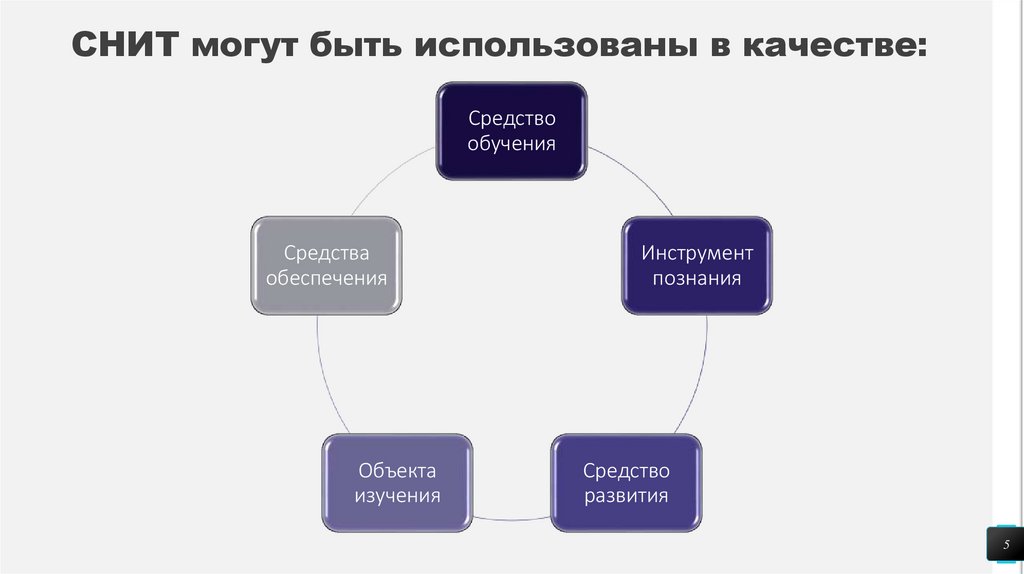 СНИТ могут быть использованы в качестве:

Средство обучения

Инструмент познания

Средство развития

Объекта изучения

Средства обеспечения

5